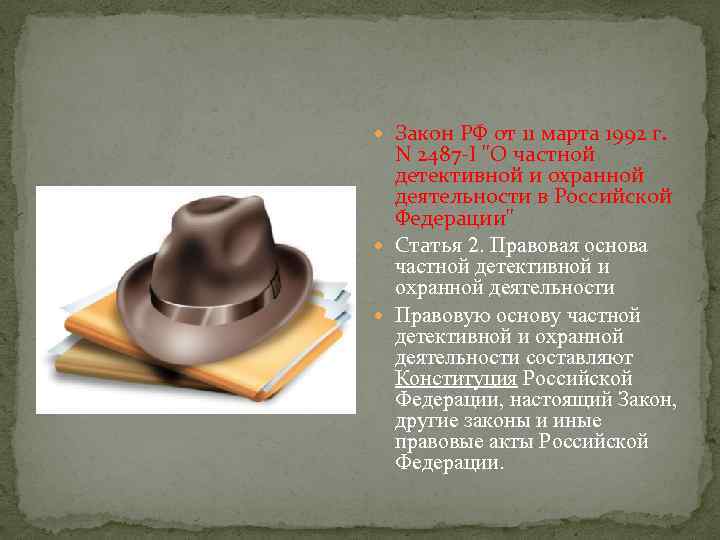 Закон РФ от 11 марта 1992 г. N 2487-I "О частной детективной и охранной деятельности в Российской Федерации"

Статья 2. Правовая основа частной детективной и охранной деятельности

Правовую основу частной детективной и охранной деятельности составляют Конституция Российской Федерации, настоящий Закон, другие законы и иные правовые акты Российской Федерации.